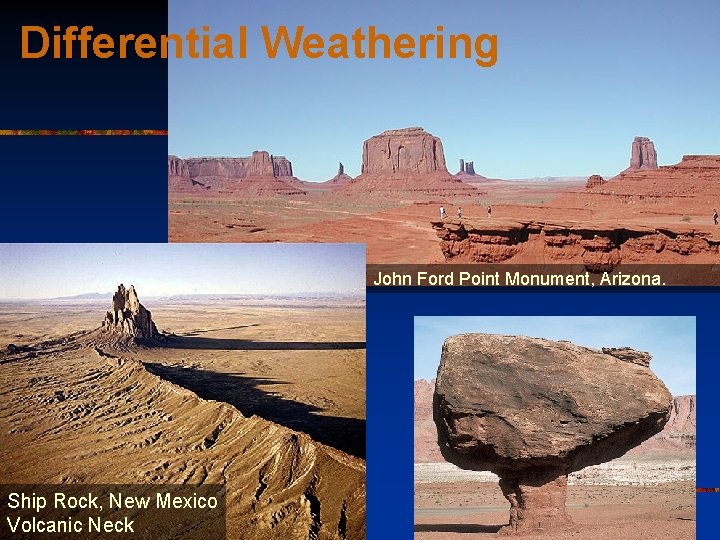 Differential Weathering

John Ford Point Monument, Arizona.

Ship Rock, New Mexico
Volcanic Neck